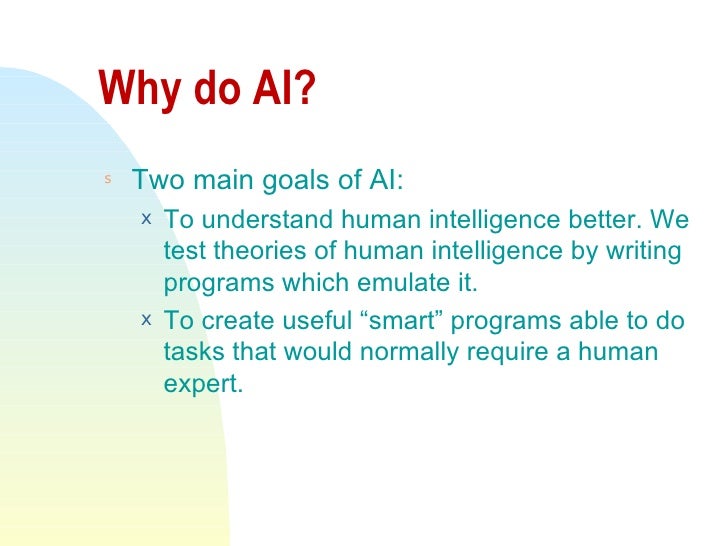 Why do AI?

s Two main goals of AI:

x To understand human intelligence better. We test theories of human intelligence by writing programs which emulate it.

x To create useful “smart” programs able to do tasks that would normally require a human expert.